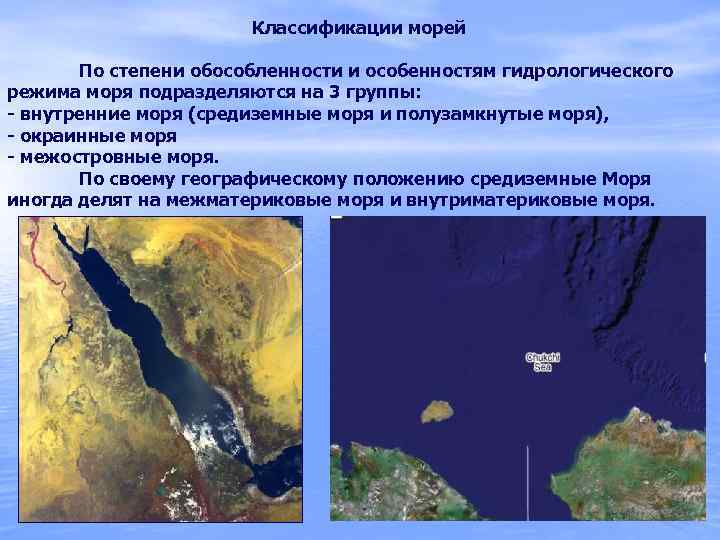 Классификации морей

По степени обособленности и особенностям гидрологического режима моря подразделяются на 3 группы:
- внутренние моря (средиземные моря и полузамкнутые моря),
- окраинные моря
- межостровные моря.

По своему географическому положению средиземные Моря иногда делят на межматериковые моря и внутриматериковые моря.

Chukchi Sea